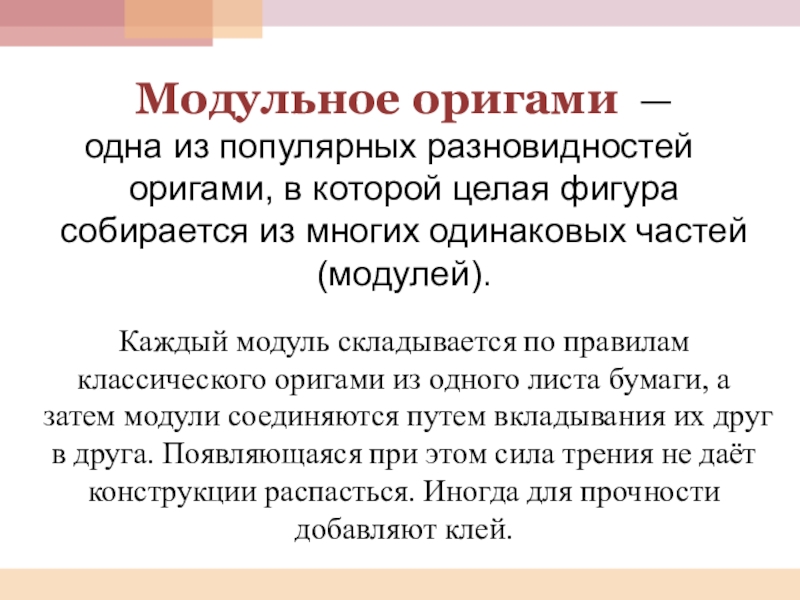 Модульное оригами — одна из популярных разновидностей оригами, в которой целая фигура собирается из многих одинаковых частей (модулей).

Каждый модуль складывается по правилам классического оригами из одного листа бумаги, а затем модули соединяются путем вкладывания их друг в друга. Появляющаяся при этом сила трения не даёт конструкции распасться. Иногда для прочности добавляют клей.